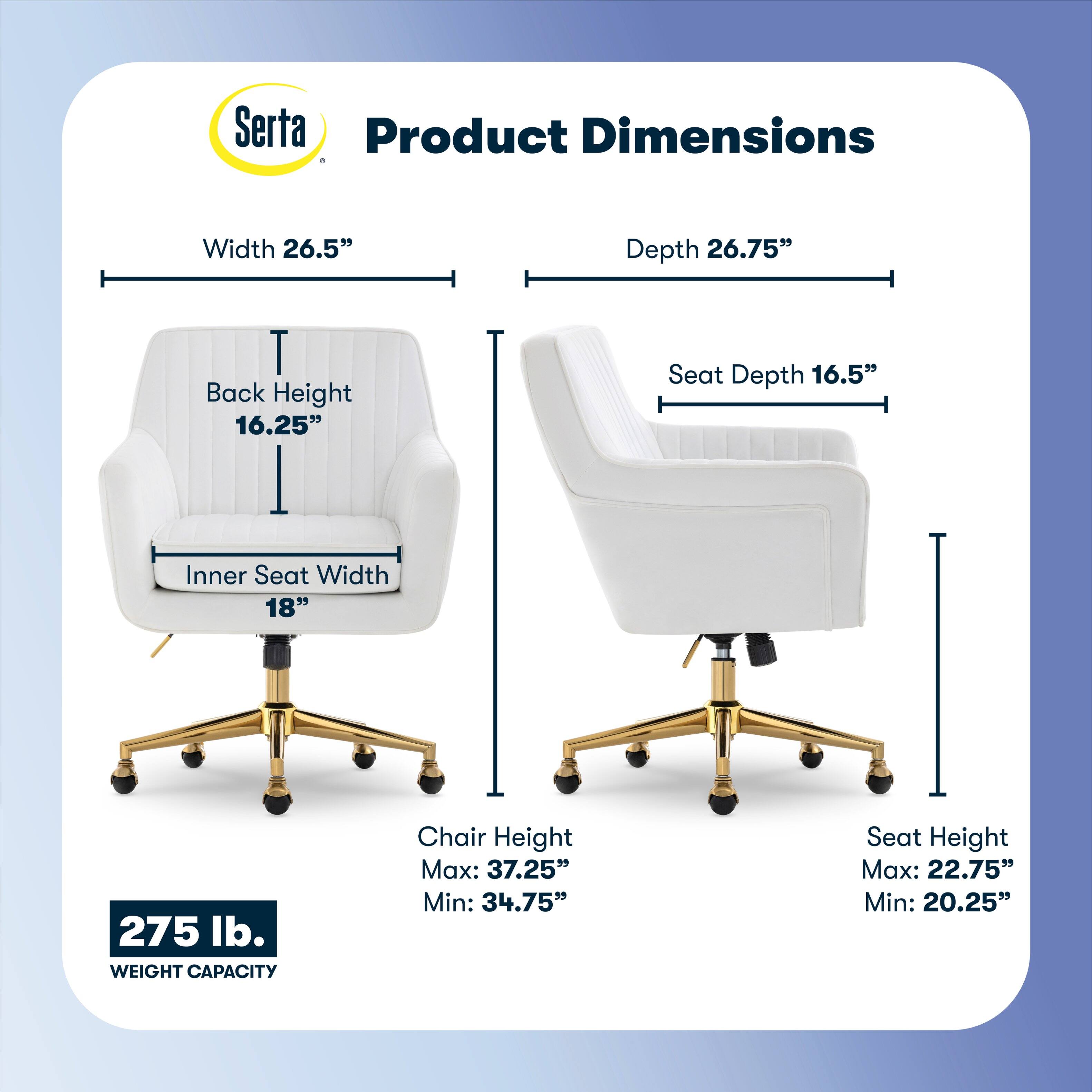 Serta®

Product Dimensions

Width 26.5”

Depth 26.75”

Back Height 16.25”

Seat Depth 16.5”

Inner Seat Width 18”

Chair Height
Max: 37.25”
Min: 34.75”

Seat Height
Max: 22.75”
Min: 20.25”

275 lb.
WEIGHT CAPACITY